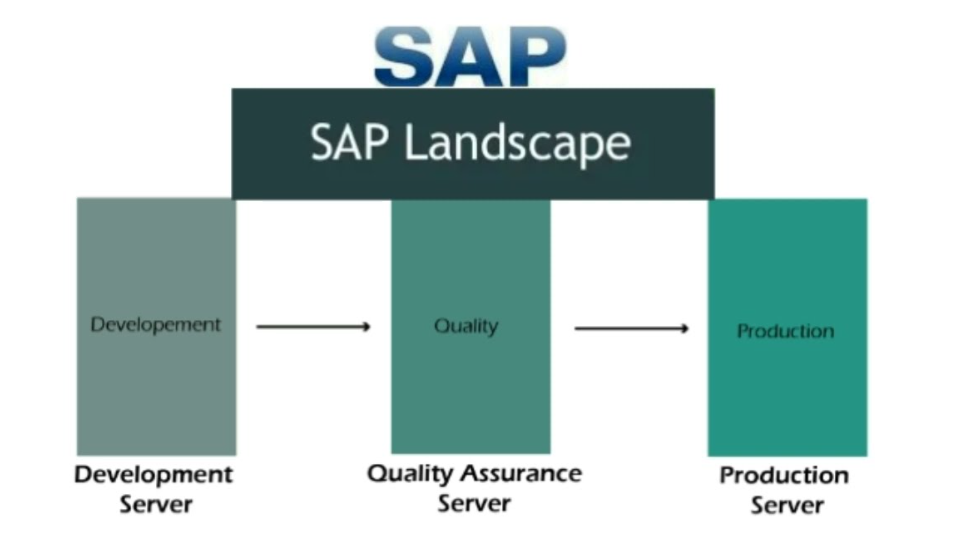 SAP

SAP Landscape

Developement

Quality

Production

Development Server

Quality Assurance Server

Production Server